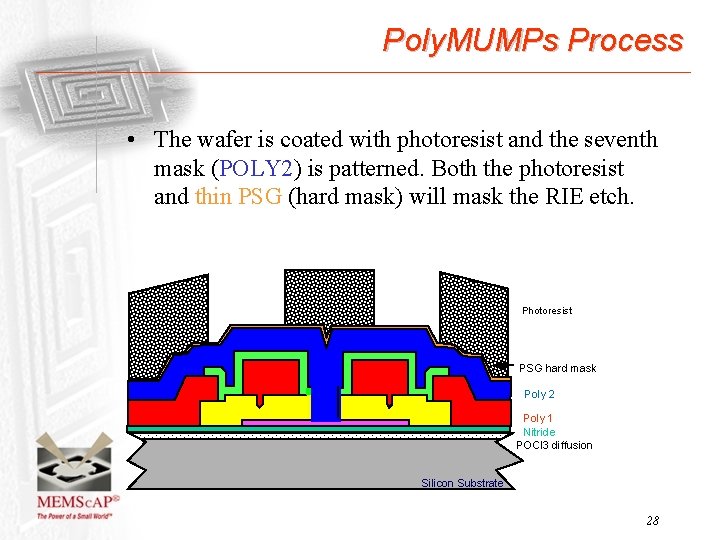 PolyMUMPs Process

• The wafer is coated with photoresist and the seventh mask (POLY2) is patterned. Both the photoresist and thin PSG (hard mask) will mask the RIE etch.

Photoresist

PSG hard mask

Poly 2

Poly 1

Nitride

POCl3 diffusion

Silicon Substrate

MEMSCAP®

The Power of a Small World™

28